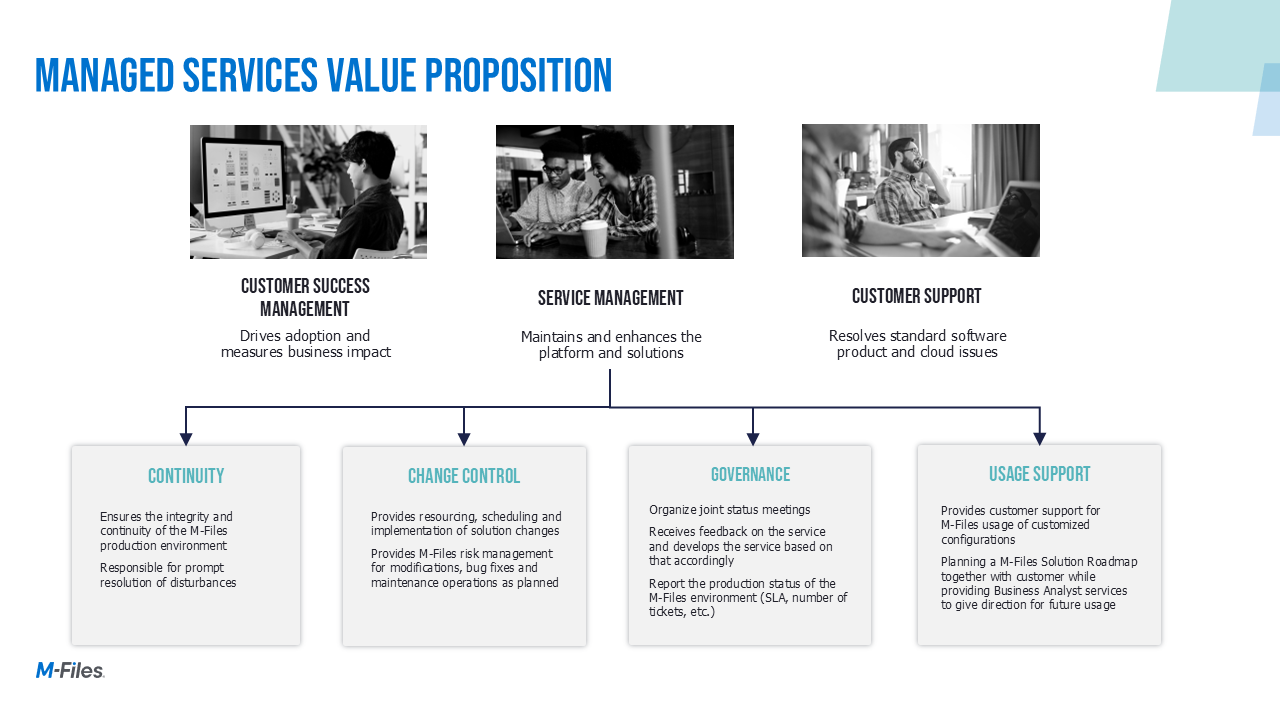 MANAGED SERVICES VALUE PROPOSITION

CUSTOMER SUCCESS MANAGEMENT

Drives adoption and measures business impact

SERVICE MANAGEMENT

Maintains and enhances the platform and solutions

CUSTOMER SUPPORT

Resolves standard software product and cloud issues

CONTINUITY

Ensures the integrity and continuity of the M-Files production environment

Responsible for prompt resolution of disturbances

CHANGE CONTROL

Provides resourcing, scheduling and implementation of solution changes

Provides M-Files risk management for modifications, bug fixes and maintenance operations as planned

GOVERNANCE

Organize joint status meetings

Receives feedback on the service and develops the service based on that accordingly

Report the production status of the M-Files environment (SLA, number of tickets, etc.)

USAGE SUPPORT

Provides customer support for M-Files usage of customized configurations

Planning a M-Files Solution Roadmap together with customer while providing Business Analyst services to give direction for future usage

M-Files.